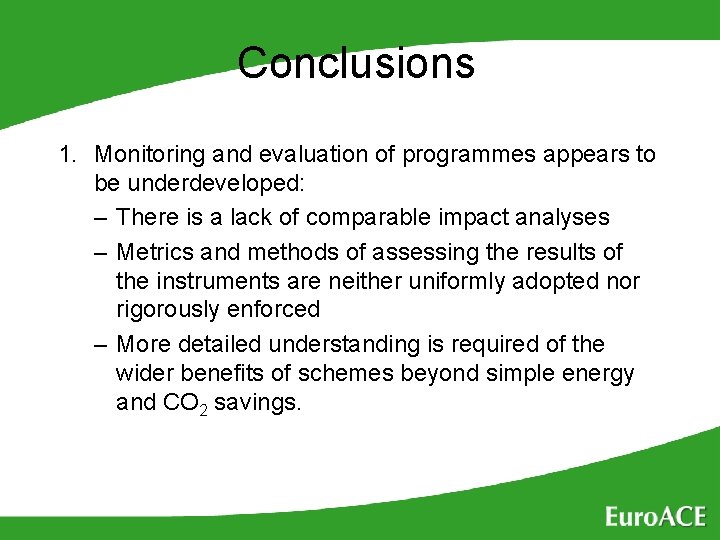 Conclusions

1. Monitoring and evaluation of programmes appears to be underdeveloped:

– There is a lack of comparable impact analyses

– Metrics and methods of assessing the results of the instruments are neither uniformly adopted nor rigorously enforced

– More detailed understanding is required of the wider benefits of schemes beyond simple energy and $CO_2$ savings.

EuroACE